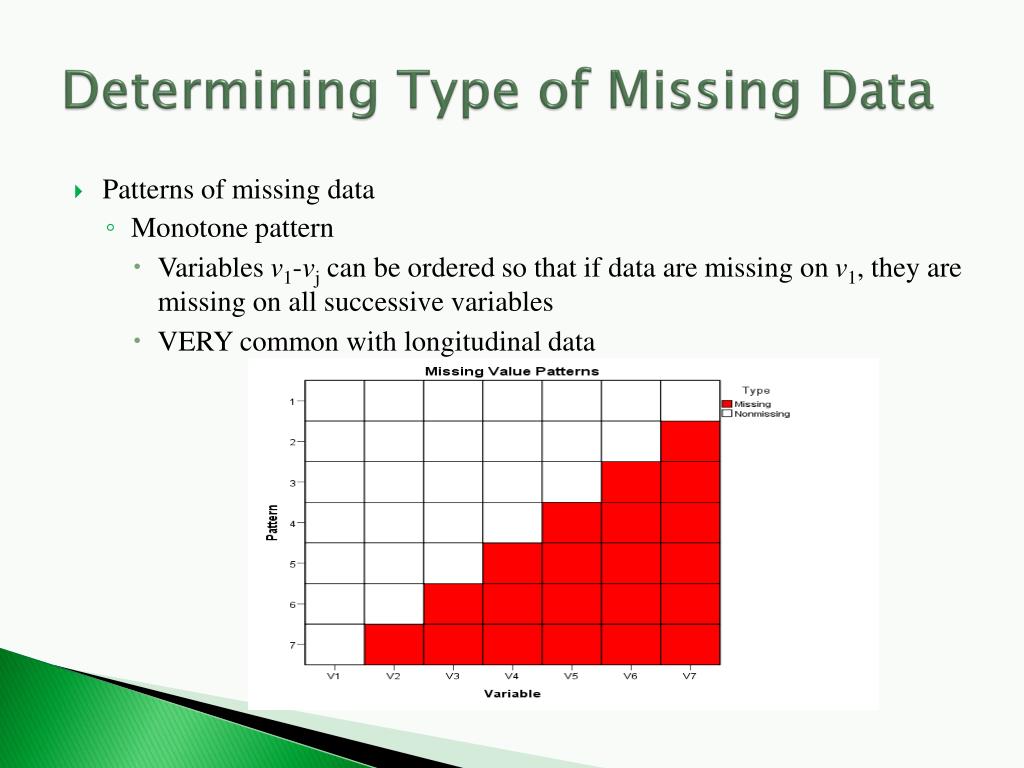 Determining Type of Missing Data

Patterns of missing data

Monotone pattern

Variables $v_1$-$v_j$ can be ordered so that if data are missing on $v_1$, they are missing on all successive variables

VERY common with longitudinal data

Missing Value Patterns

Type
Missing
Nonmissing

Pattern
1
2
3
4
5
6
7

V1 V2 V3 V4 V5 V6 V7
Variable